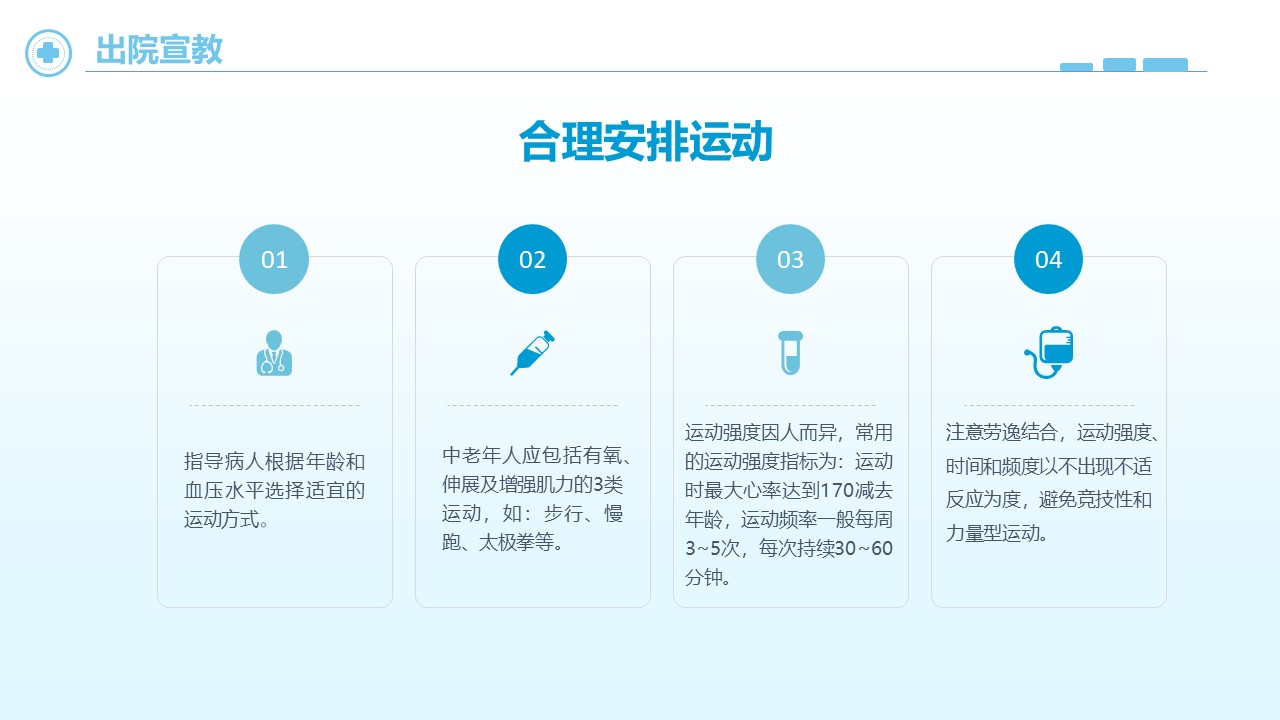 出院宣教

合理安排运动

01

指导病人根据年龄和血压水平选择适宜的运动方式。

02

中老年人应包括有氧、伸展及增强肌力的3类运动，如：步行、慢跑、太极拳等。

03

运动强度因人而异，常用的运动强度指标为：运动时最大心率达到170减去年龄，运动频率一般每周3~5次，每次持续30~60分钟。

04

注意劳逸结合，运动强度、时间和频度以不出现不适反应为度，避免竞技性和力量型运动。